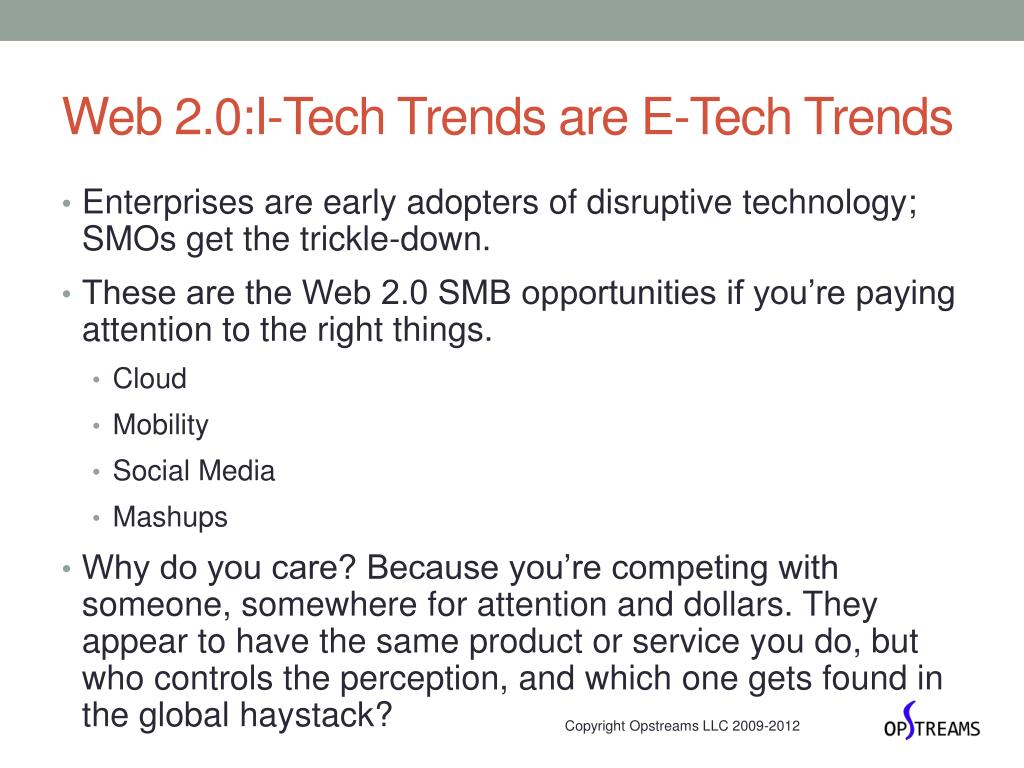 Web 2.0:I-Tech Trends are E-Tech Trends

• Enterprises are early adopters of disruptive technology; SMOs get the trickle-down.
• These are the Web 2.0 SMB opportunities if you're paying attention to the right things.
  • Cloud
  • Mobility
  • Social Media
  • Mashups
• Why do you care? Because you're competing with someone, somewhere for attention and dollars. They appear to have the same product or service you do, but who controls the perception, and which one gets found in the global haystack?

Copyright Opstreams LLC 2009-2012

OPSTREAMS